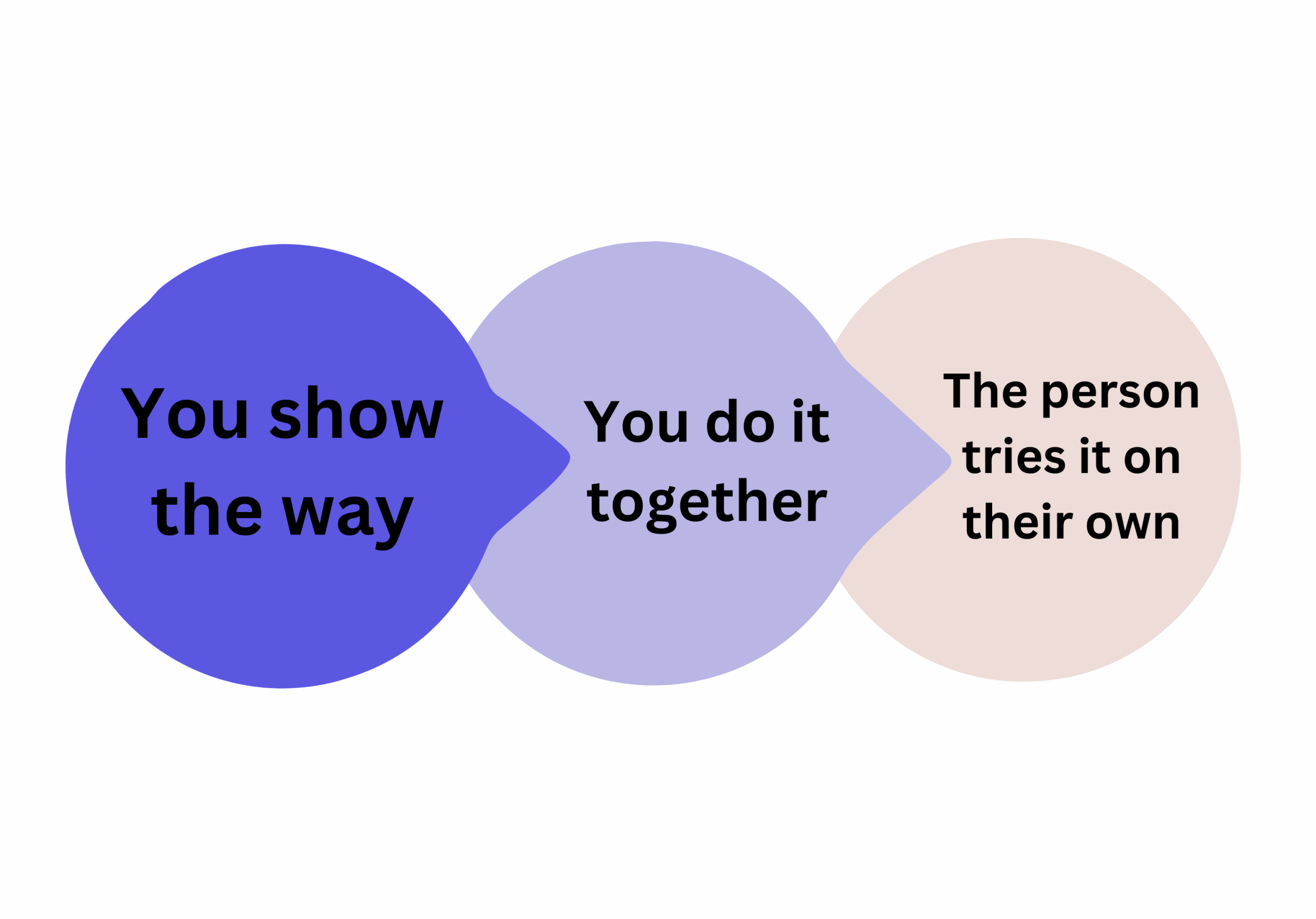 You show the way

You do it together

The person tries it on their own